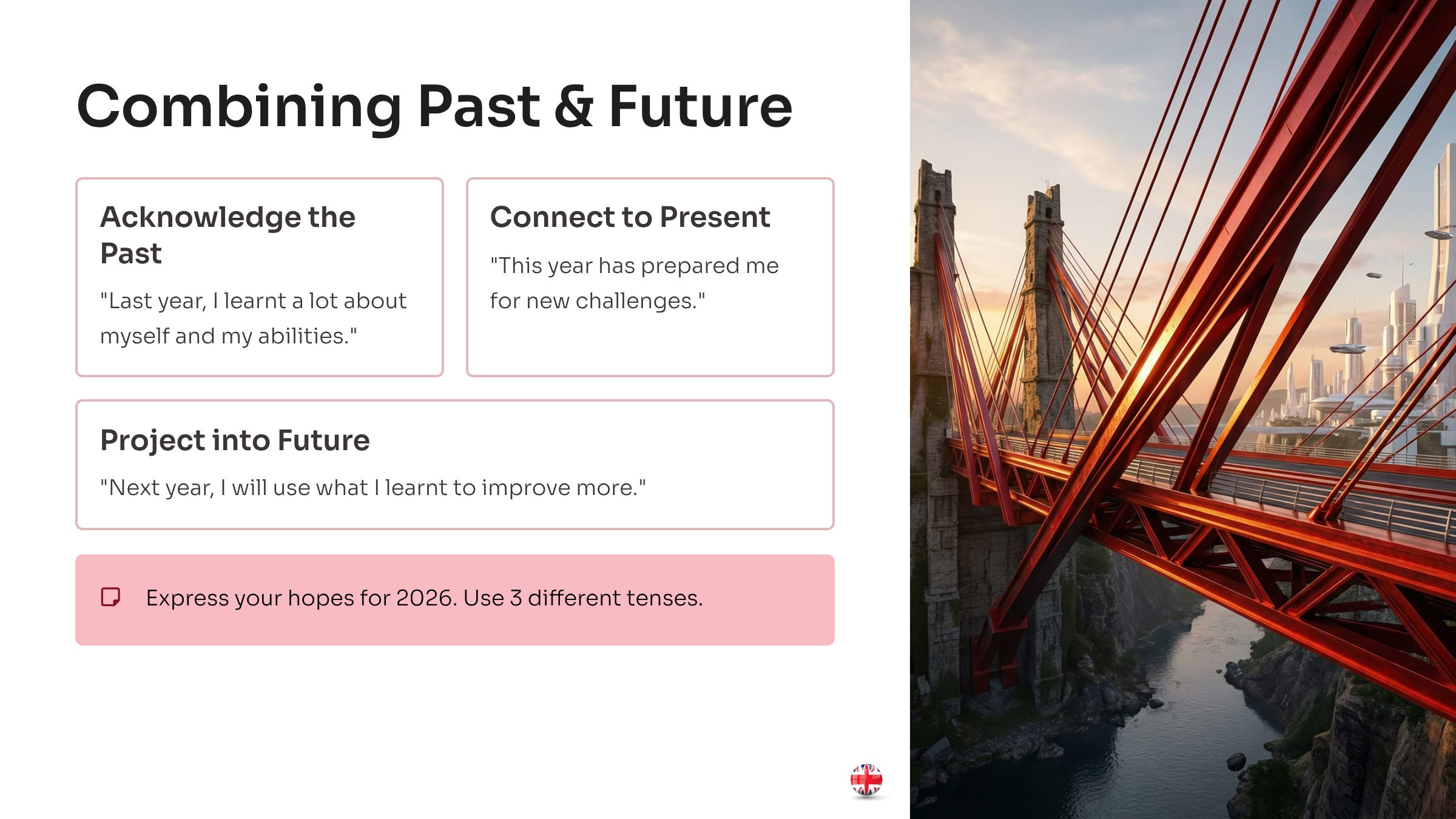 Combining Past & Future

Acknowledge the Past

"Last year, I learnt a lot about myself and my abilities."

Connect to Present

"This year has prepared me for new challenges."

Project into Future

"Next year, I will use what I learnt to improve more."

Express your hopes for 2026. Use 3 different tenses.